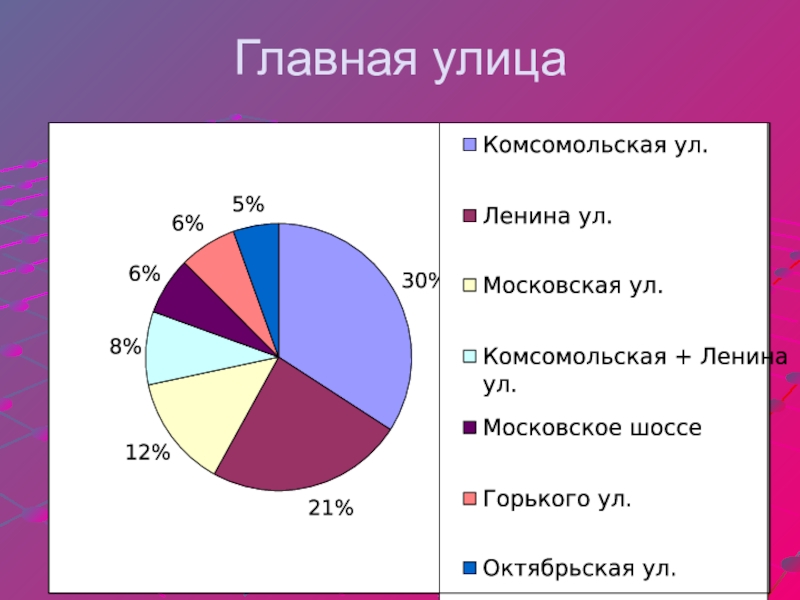 Главная улица

5%
6%
6%
8%
12%
21%
30%

Комсомольская ул.
Ленина ул.
Московская ул.
Комсомольская + Ленина ул.
Московское шоссе
Горького ул.
Октябрьская ул.